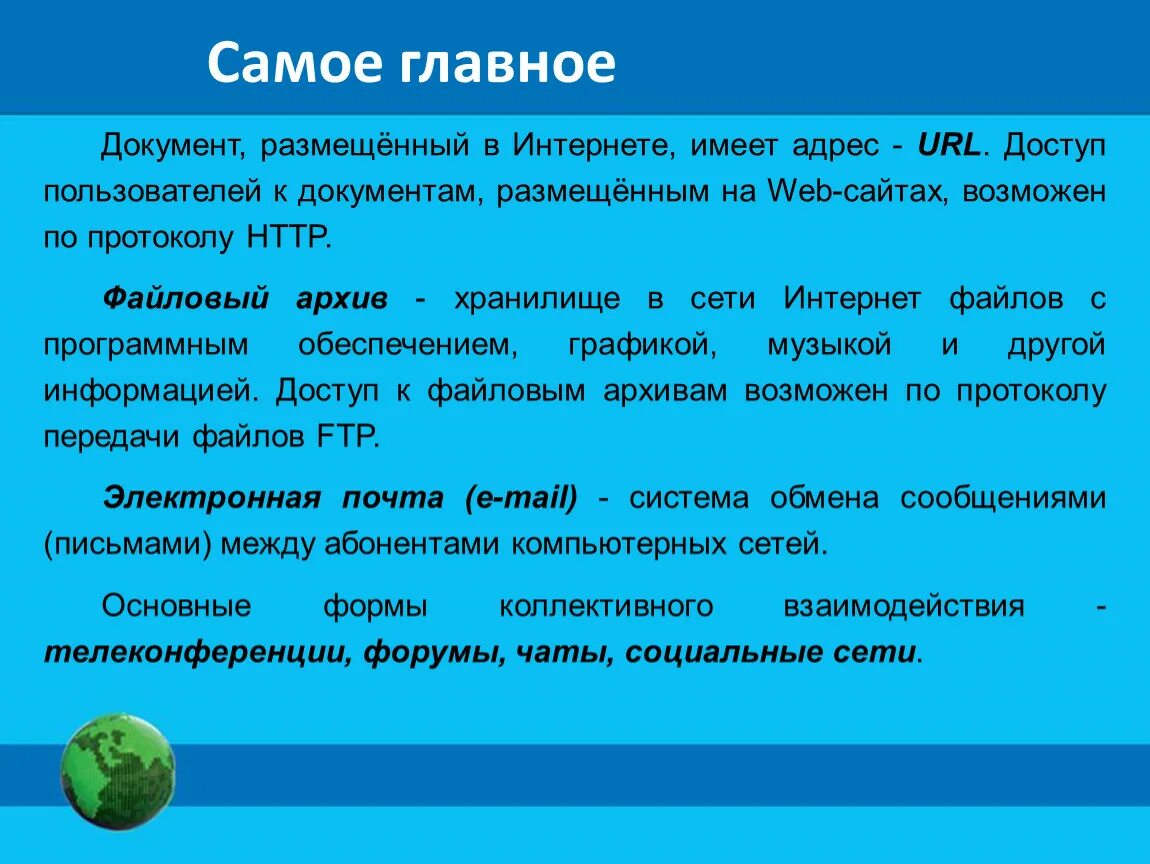 Самое главное

Документ, размещённый в Интернете, имеет адрес - URL. Доступ пользователей к документам, размещённым на Web-сайтах, возможен по протоколу HTTP.

Файловый архив - хранилище в сети Интернет файлов с программным обеспечением, графикой, музыкой и другой информацией. Доступ к файловым архивам возможен по протоколу передачи файлов FTP.

Электронная почта (e-mail) - система обмена сообщениями (письмами) между абонентами компьютерных сетей.

Основные формы коллективного взаимодействия - телеконференции, форумы, чаты, социальные сети.